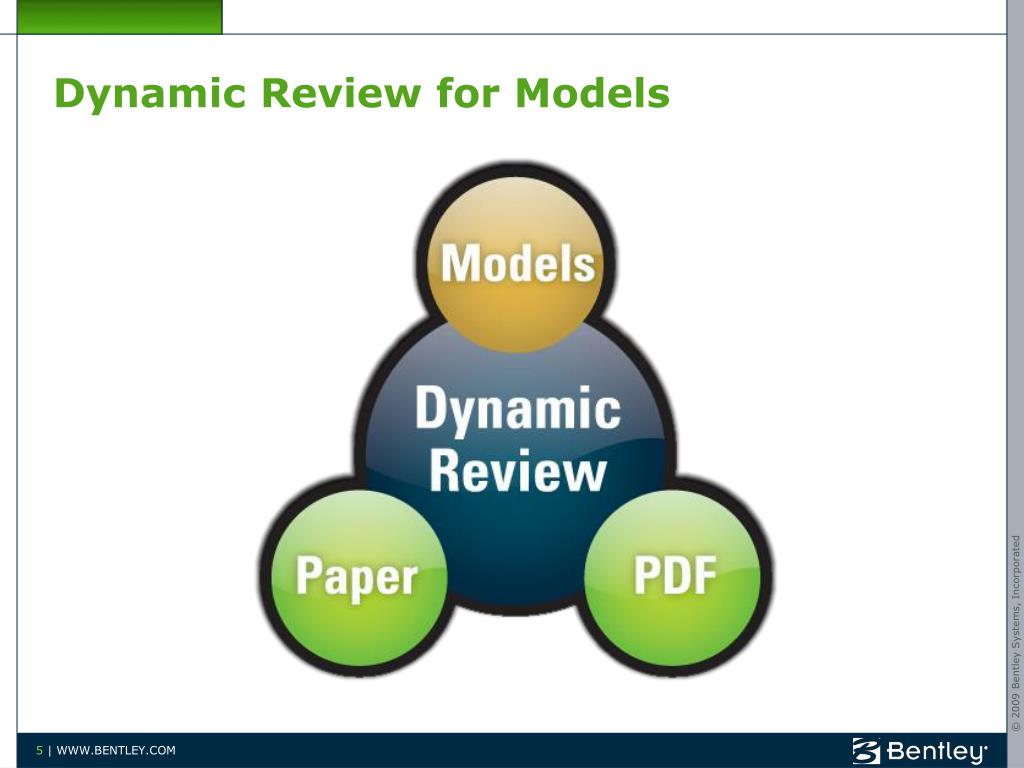 Dynamic Review for Models

Models

Dynamic Review

Paper

PDF

© 2009 Bentley Systems, Incorporated

5 | WWW.BENTLEY.COM

Bentley